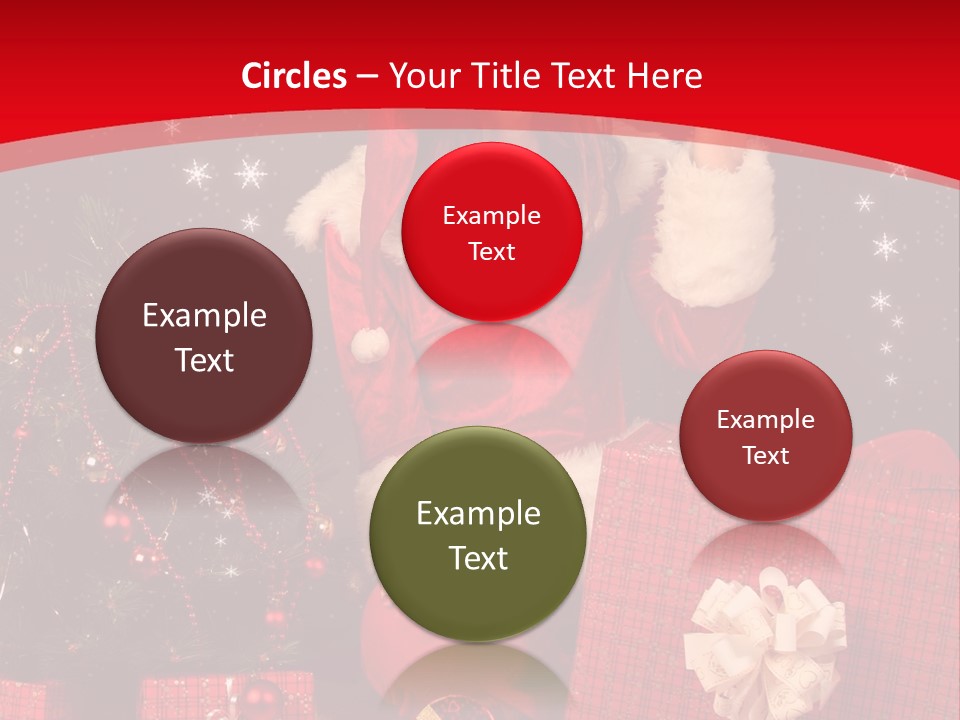 Circles – Your Title Text Here

Example Text

Example Text

Example Text

Example Text